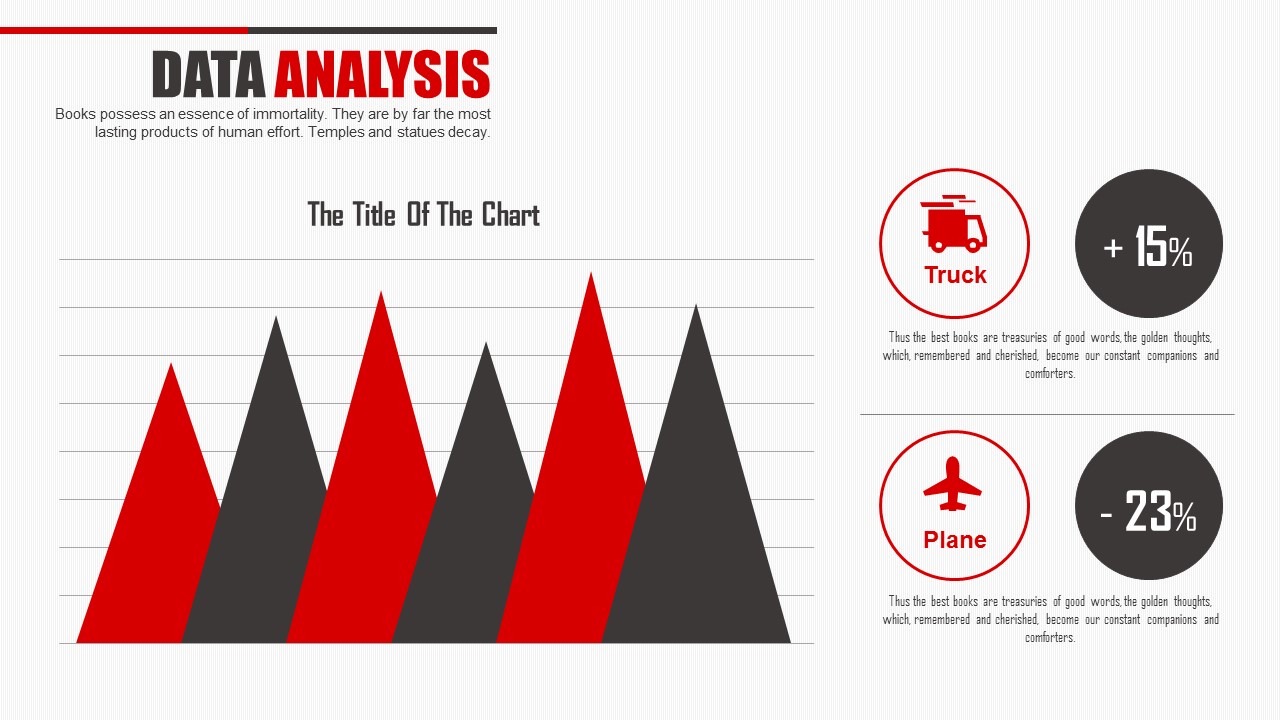 DATA ANALYSIS

Books possess an essence of immortality. They are by far the most lasting products of human effort. Temples and statues decay.

The Title Of The Chart

Truck

+ 15%

Thus the best books are treasuries of good words, the golden thoughts, which, remembered and cherished, become our constant companions and comforters.

Plane

- 23%

Thus the best books are treasuries of good words, the golden thoughts, which, remembered and cherished, become our constant companions and comforters.